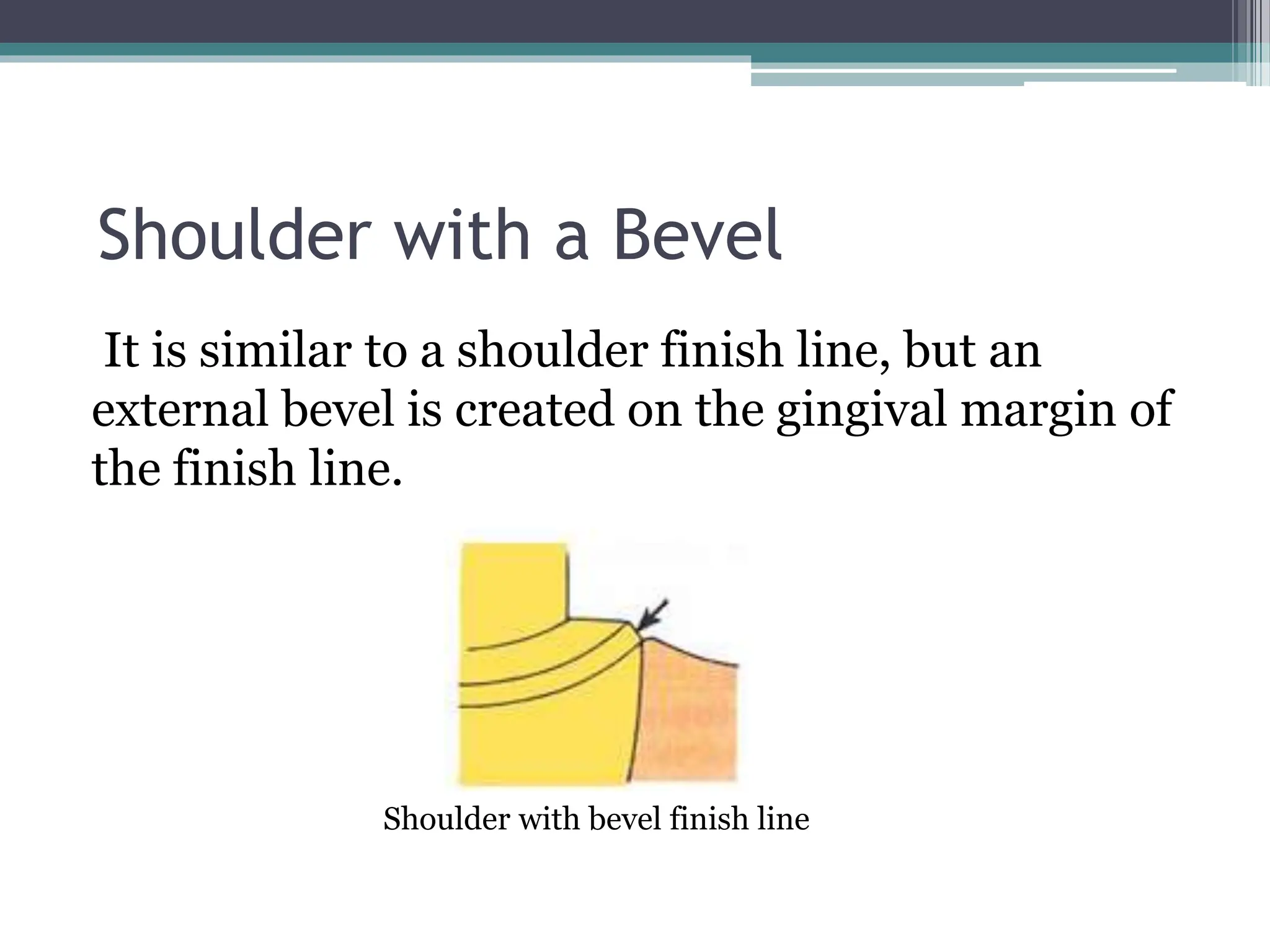 Shoulder with a Bevel

It is similar to a shoulder finish line, but an external bevel is created on the gingival margin of the finish line.

Shoulder with bevel finish line